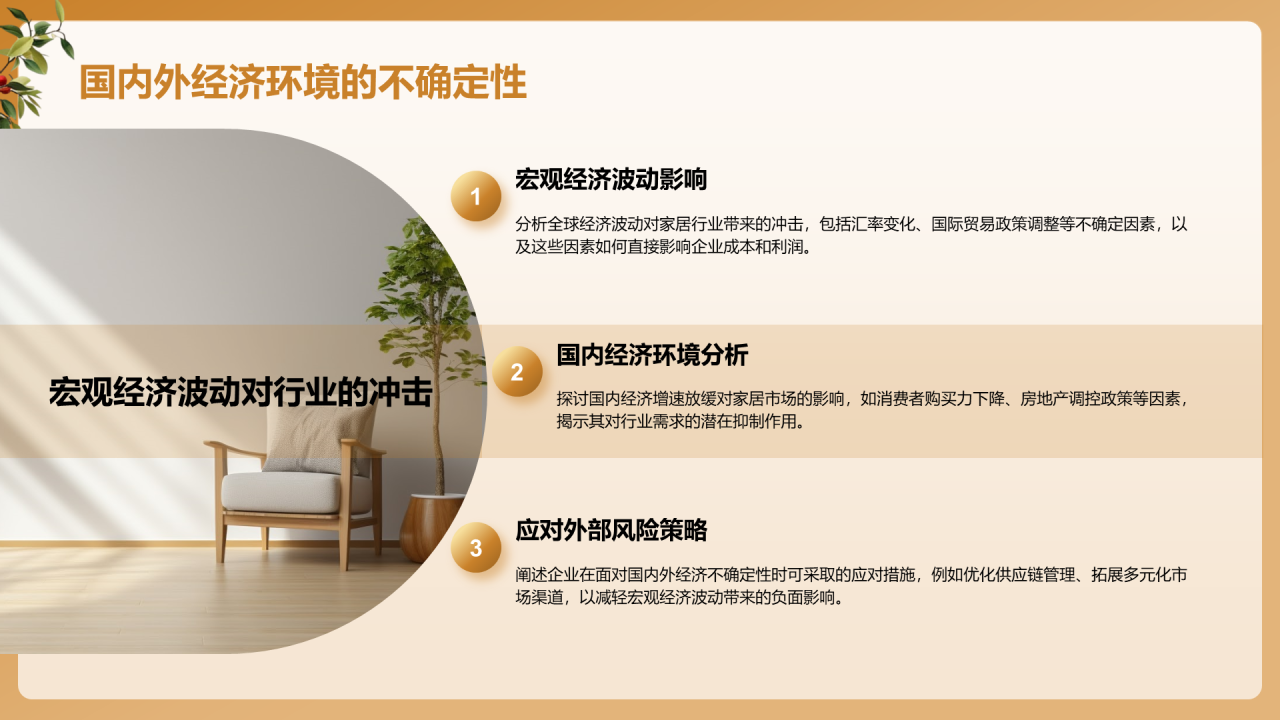 国内外经济环境的不确定性

宏观经济波动对行业的冲击

1

宏观经济波动影响

分析全球经济波动对家居行业带来的冲击，包括汇率变化、国际贸易政策调整等不确定因素，以及这些因素如何直接影响企业成本和利润。

2

国内经济环境分析

探讨国内经济增速放缓对家居市场的影响，如消费者购买力下降、房地产调控政策等因素，揭示其对行业需求的潜在抑制作用。

3

应对外部风险策略

阐述企业在面对国内外经济不确定性时可采取的应对措施，例如优化供应链管理、拓展多元化市场渠道，以减轻宏观经济波动带来的负面影响。